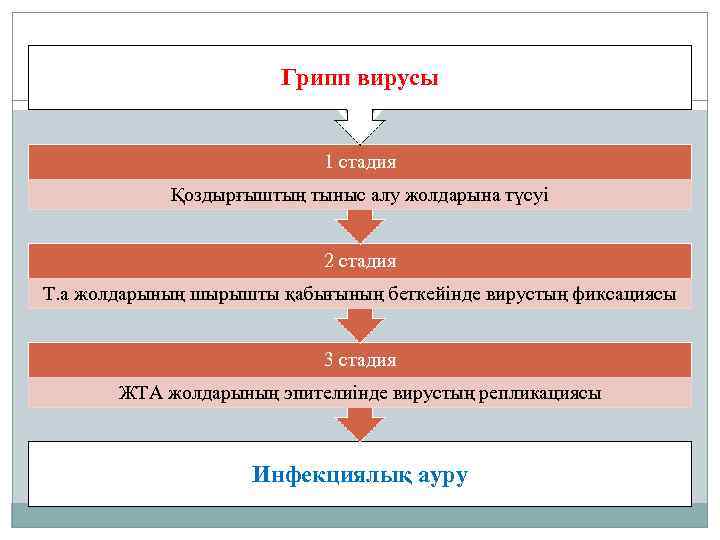 Грипп вирусы

1 стадия

Қоздырғыштың тыныс алу жолдарына түсуі

2 стадия

Т.а жолдарының шырышты қабығының беткейінде вирустың фиксациясы

3 стадия

ЖТА жолдарының эпителиінде вирустың репликациясы

Инфекциялық ауру